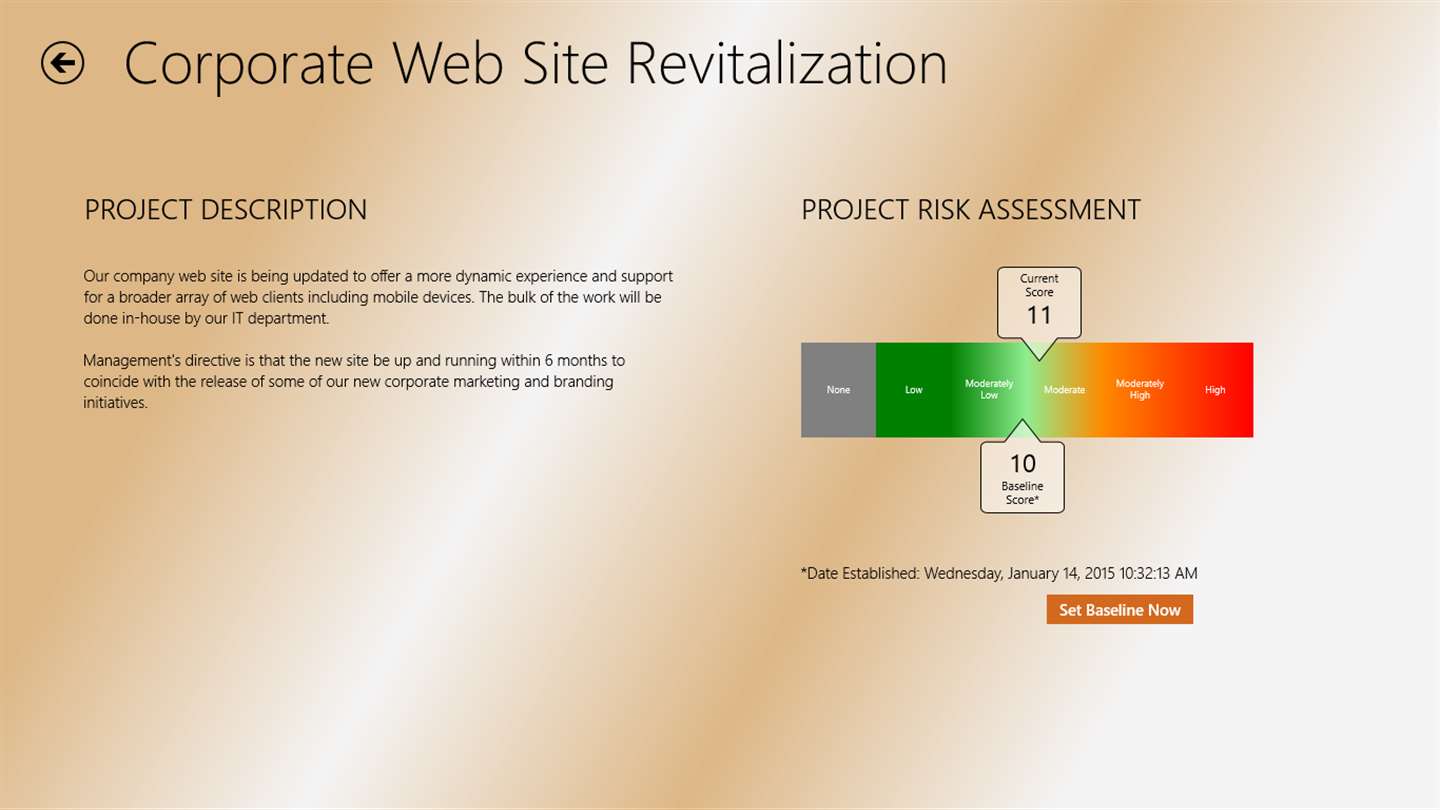 Corporate Web Site Revitalization

PROJECT DESCRIPTION

Our company web site is being updated to offer a more dynamic experience and support for a broader array of web clients including mobile devices. The bulk of the work will be done in-house by our IT department.

Management's directive is that the new site be up and running within 6 months to coincide with the release of some of our new corporate marketing and branding initiatives.

PROJECT RISK ASSESSMENT

Current Score
11

None
Low
Moderately Low
Moderate
Moderately High
High

10
Baseline Score*

*Date Established: Wednesday, January 14, 2015 10:32:13 AM

Set Baseline Now